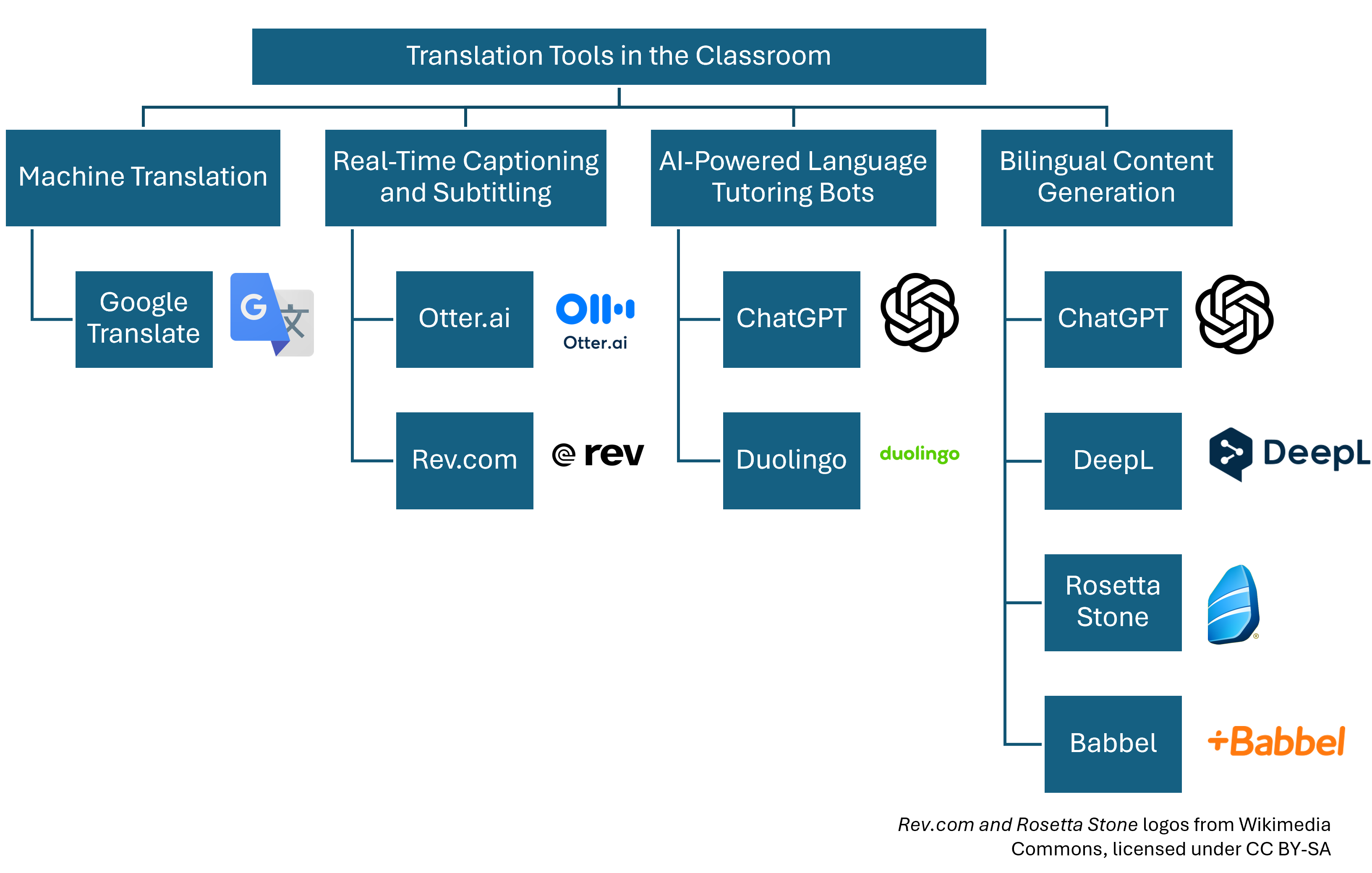 Translation Tools in the Classroom

Machine Translation

Google Translate

G 文

Real-Time Captioning and Subtitling

Otter.ai

Otter.ai

Rev.com

rev

AI-Powered Language Tutoring Bots

ChatGPT

Duolingo

duolingo

Bilingual Content Generation

ChatGPT

DeepL

DeepL

Rosetta Stone

Babbel

+Babbel

Rev.com and Rosetta Stone logos from Wikimedia Commons, licensed under CC BY-SA